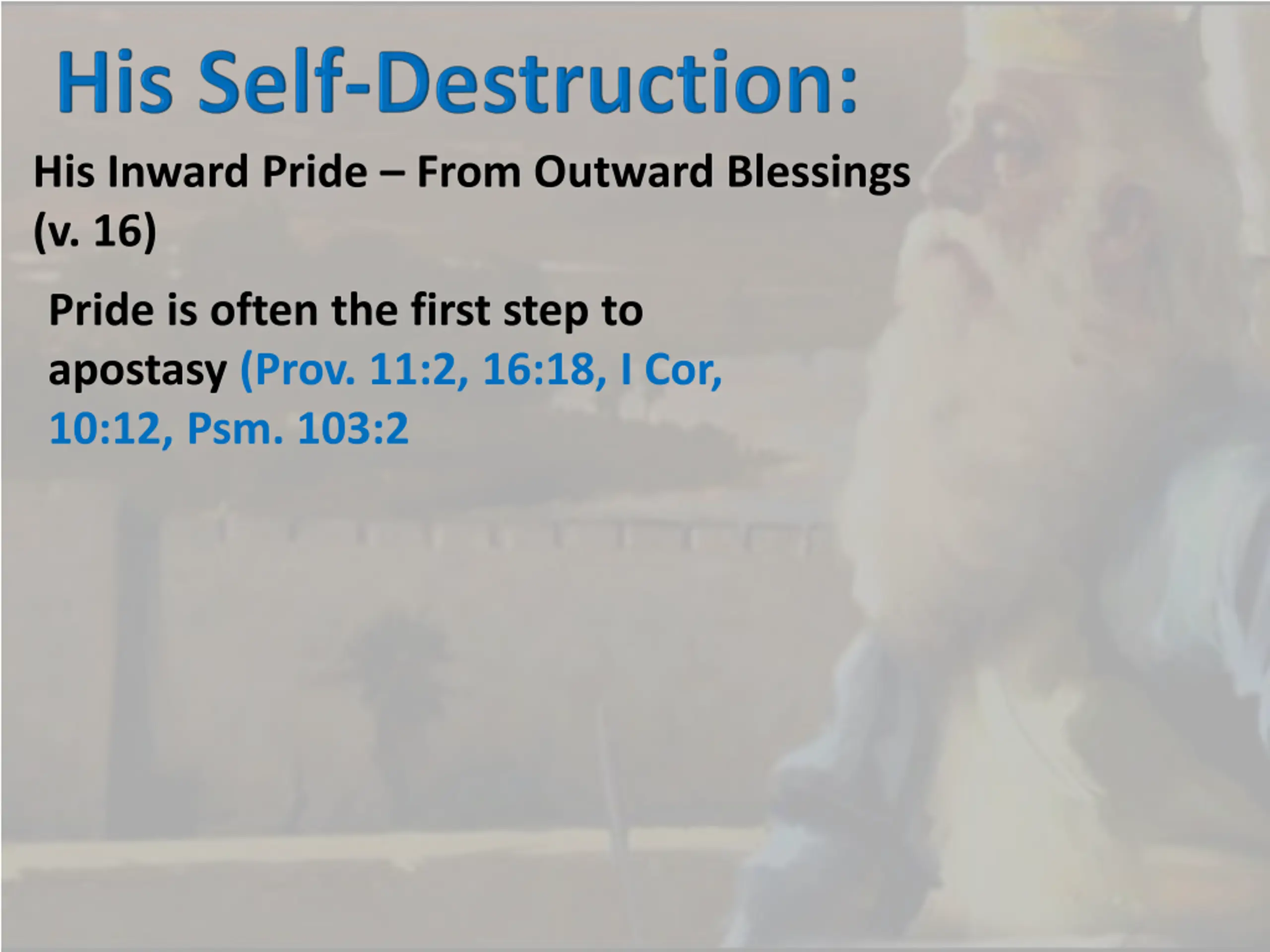 His Self-Destruction:

His Inward Pride – From Outward Blessings (v. 16)

Pride is often the first step to apostasy (Prov. 11:2, 16:18, I Cor, 10:12, Psm. 103:2